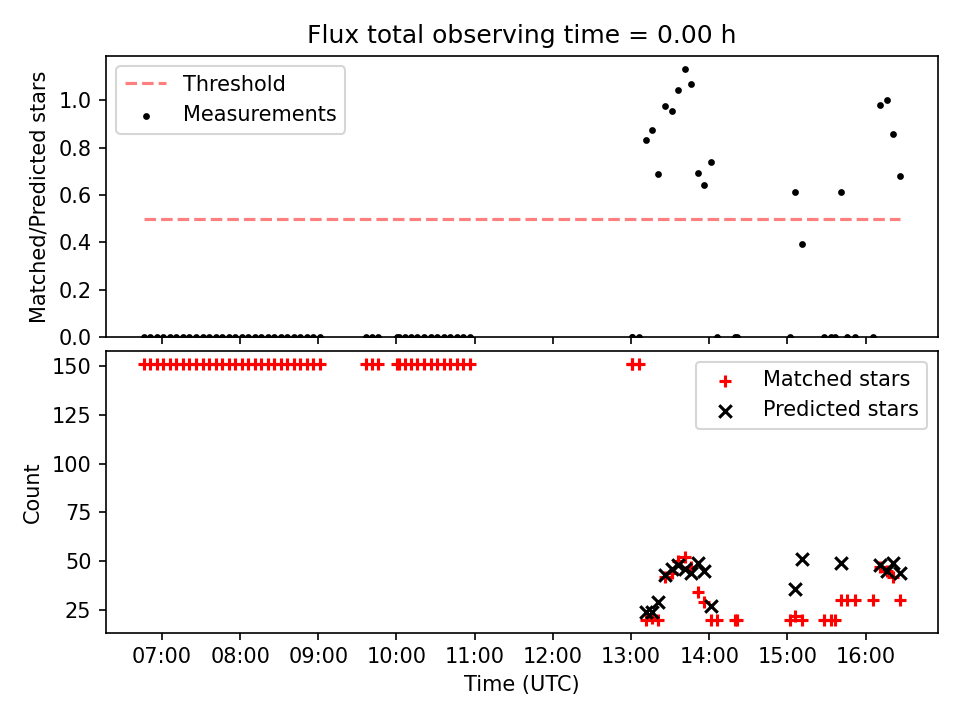 Flux total observing time = 0.00 h

Threshold
Measurements

Matched/Predicted stars

1.0
0.8
0.6
0.4
0.2
0.0

Matched stars
Predicted stars

Count

150
125
100
75
50
25

07:00 08:00 09:00 10:00 11:00 12:00 13:00 14:00 15:00 16:00

Time (UTC)